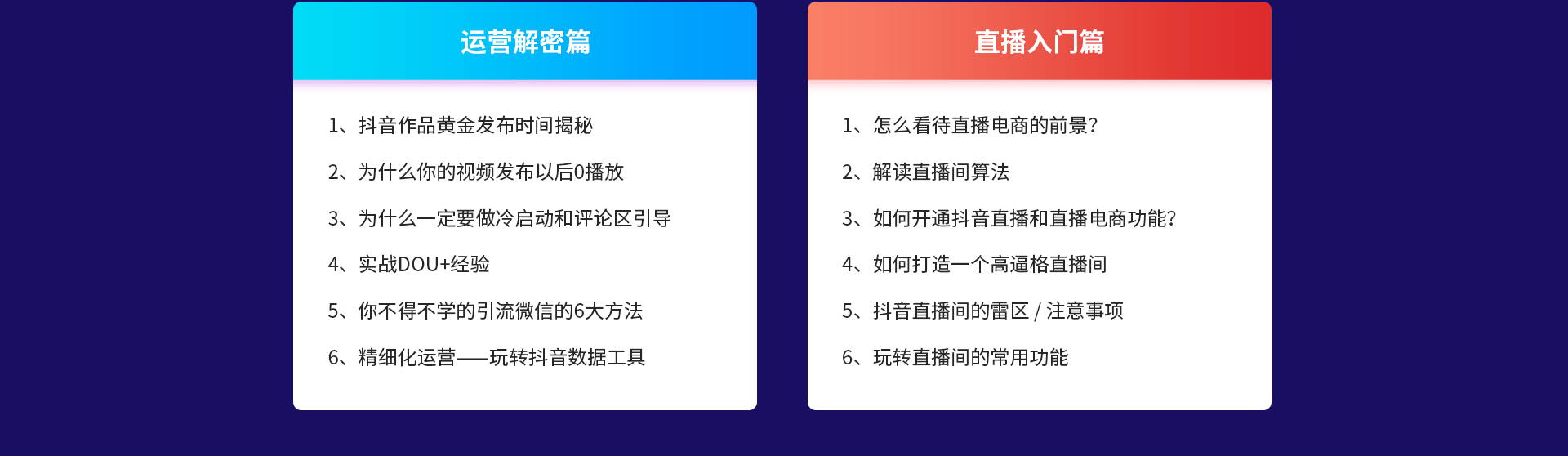 运营解密篇

1、抖音作品黄金发布时间揭秘

2、为什么你的视频发布以后0播放

3、为什么一定要做冷启动和评论区引导

4、实战DOU+经验

5、你不得不学的引流微信的6大方法

6、精细化运营——玩转抖音数据工具

直播入门篇

1、怎么看待直播电商的前景?

2、解读直播间算法

3、如何开通抖音直播和直播电商功能?

4、如何打造一个高逼格直播间

5、抖音直播间的雷区 / 注意事项

6、玩转直播间的常用功能